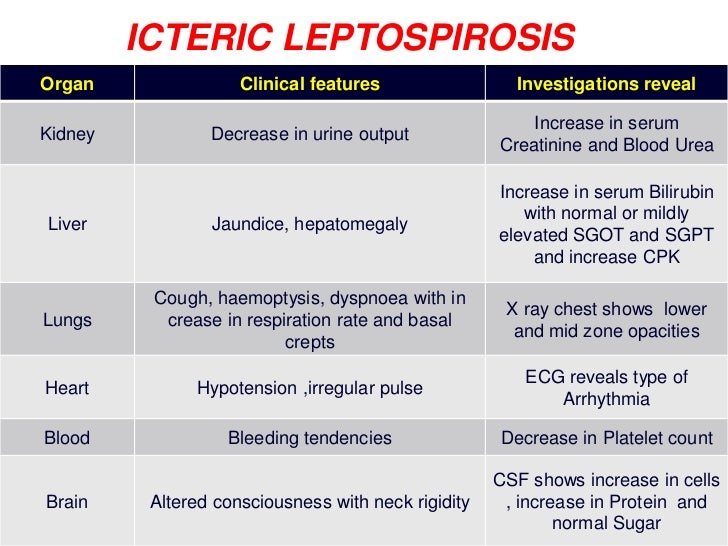 ICTERIC LEPTOSPIROSIS

| Organ | Clinical features | Investigations reveal |
|---|---|---|
| Kidney | Decrease in urine output | Increase in serum Creatinine and Blood Urea |
| Liver | Jaundice, hepatomegaly | Increase in serum Bilirubin with normal or mildly elevated SGOT and SGPT and increase CPK |
| Lungs | Cough, haemoptysis, dyspnoea with in crease in respiration rate and basal crepts | X ray chest shows lower and mid zone opacities |
| Heart | Hypotension ,irregular pulse | ECG reveals type of Arrhythmia |
| Blood | Bleeding tendencies | Decrease in Platelet count |
| Brain | Altered consciousness with neck rigidity | CSF shows increase in cells , increase in Protein and normal Sugar |